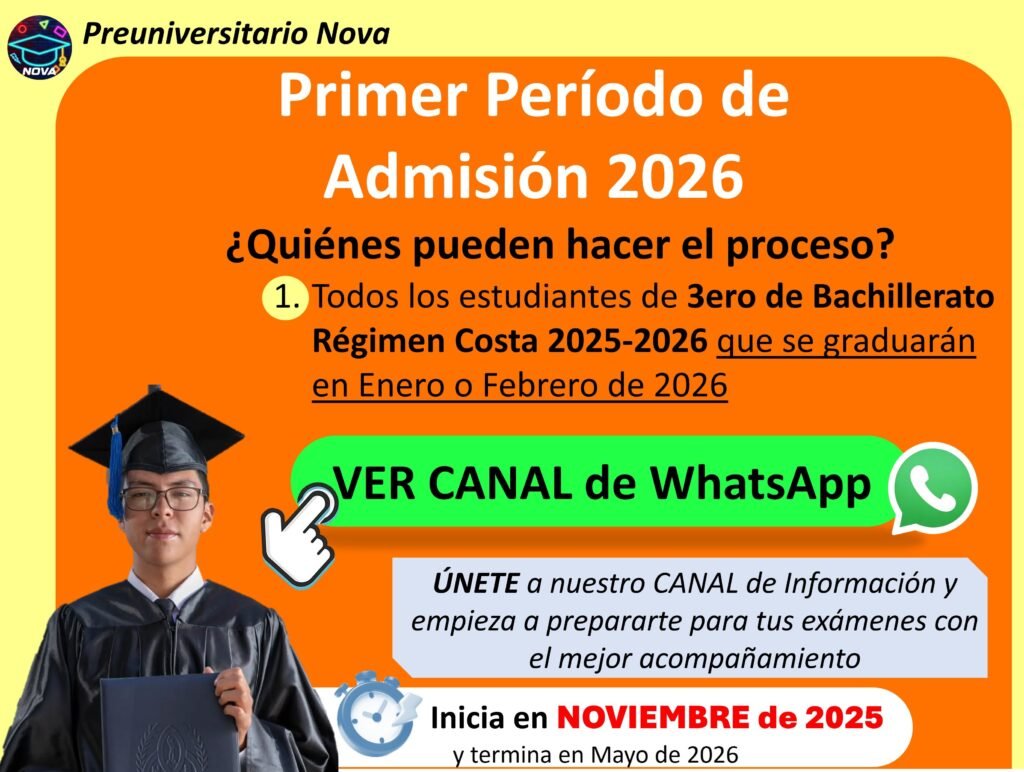 NOVA

Preuniversitario Nova

Primer Período de Admisión 2026

¿Quiénes pueden hacer el proceso?

1. Todos los estudiantes de 3ero de Bachillerato Régimen Costa 2025-2026 que se graduarán en Enero o Febrero de 2026

VER CANAL de WhatsApp

ÚNETE a nuestro CANAL de Información y empieza a prepararte para tus exámenes con el mejor acompañamiento

Inicia en NOVIEMBRE de 2025

y termina en Mayo de 2026